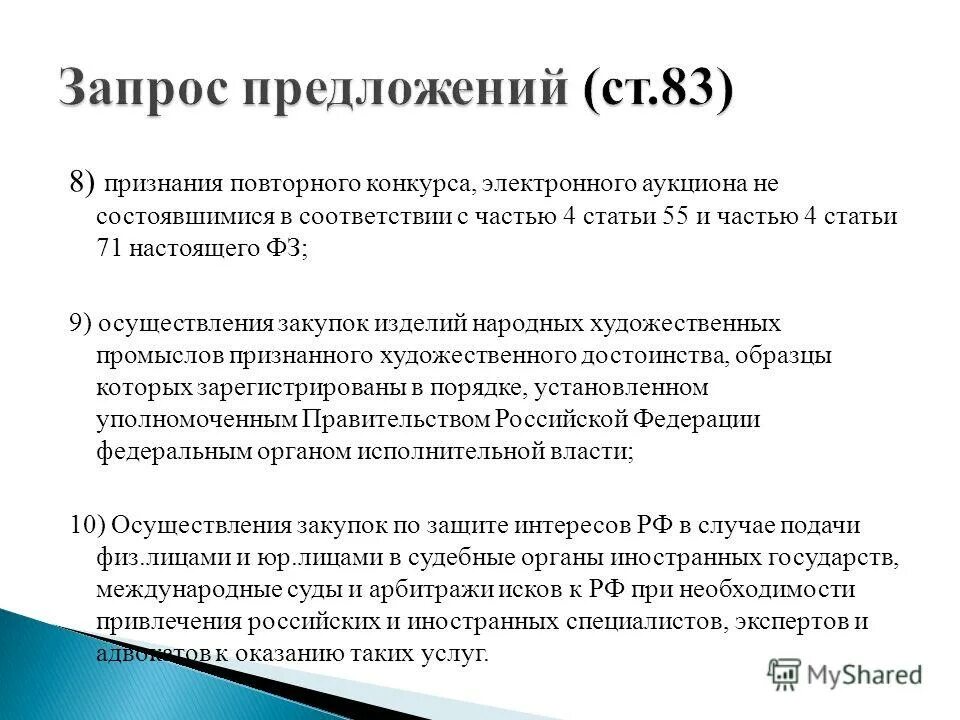 Запрос предложений (ст.83)

8) признания повторного конкурса, электронного аукциона не состоявшимися в соответствии с частью 4 статьи 55 и частью 4 статьи 71 настоящего ФЗ;

9) осуществления закупок изделий народных художественных промыслов признанного художественного достоинства, образцы которых зарегистрированы в порядке, установленном уполномоченным Правительством Российской Федерации федеральным органом исполнительной власти;

10) Осуществления закупок по защите интересов РФ в случае подачи физ.лицами и юр.лицами в судебные органы иностранных государств, международные суды и арбитражи исков к РФ при необходимости привлечения российских и иностранных специалистов, экспертов и адвокатов к оказанию таких услуг.

MyShared